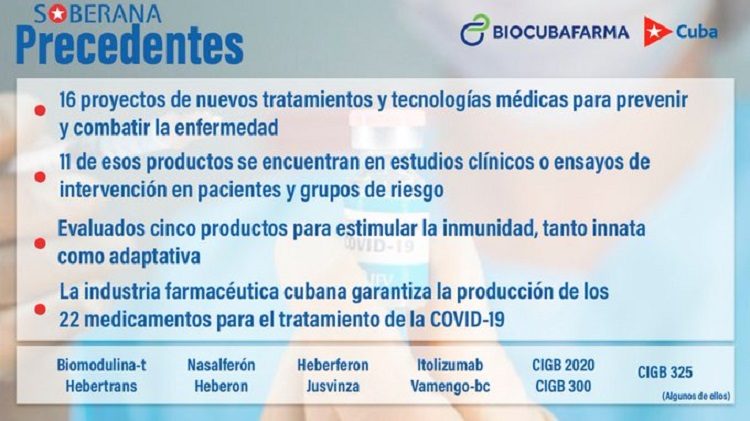 SOBERANA
Precedentes

BIOCUBAFARMA
Cuba

16 proyectos de nuevos tratamientos y tecnologías médicas para prevenir y combatir la enfermedad

11 de esos productos se encuentran en estudios clínicos o ensayos de intervención en pacientes y grupos de riesgo

Evaluados cinco productos para estimular la inmunidad, tanto innata como adaptativa

La industria farmacéutica cubana garantiza la producción de los 22 medicamentos para el tratamiento de la COVID-19

COVID-19

Biomodulina-t
Hebertrans

Nasalferón
Heberon

Heberferon
Jusvinza

Itolizumab
Vamengo-bc

CIGB 2020
CIGB 300

CIGB 325

(Algunos de ellos)